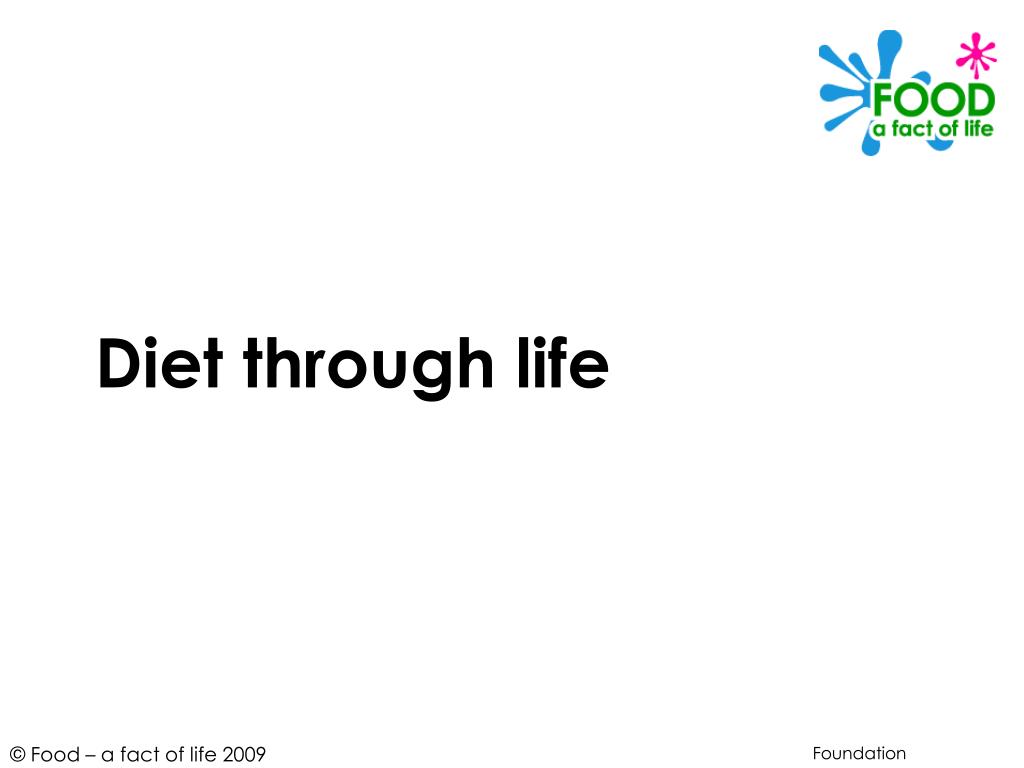 FOOD
a fact of life

Diet through life

© Food – a fact of life 2009

Foundation